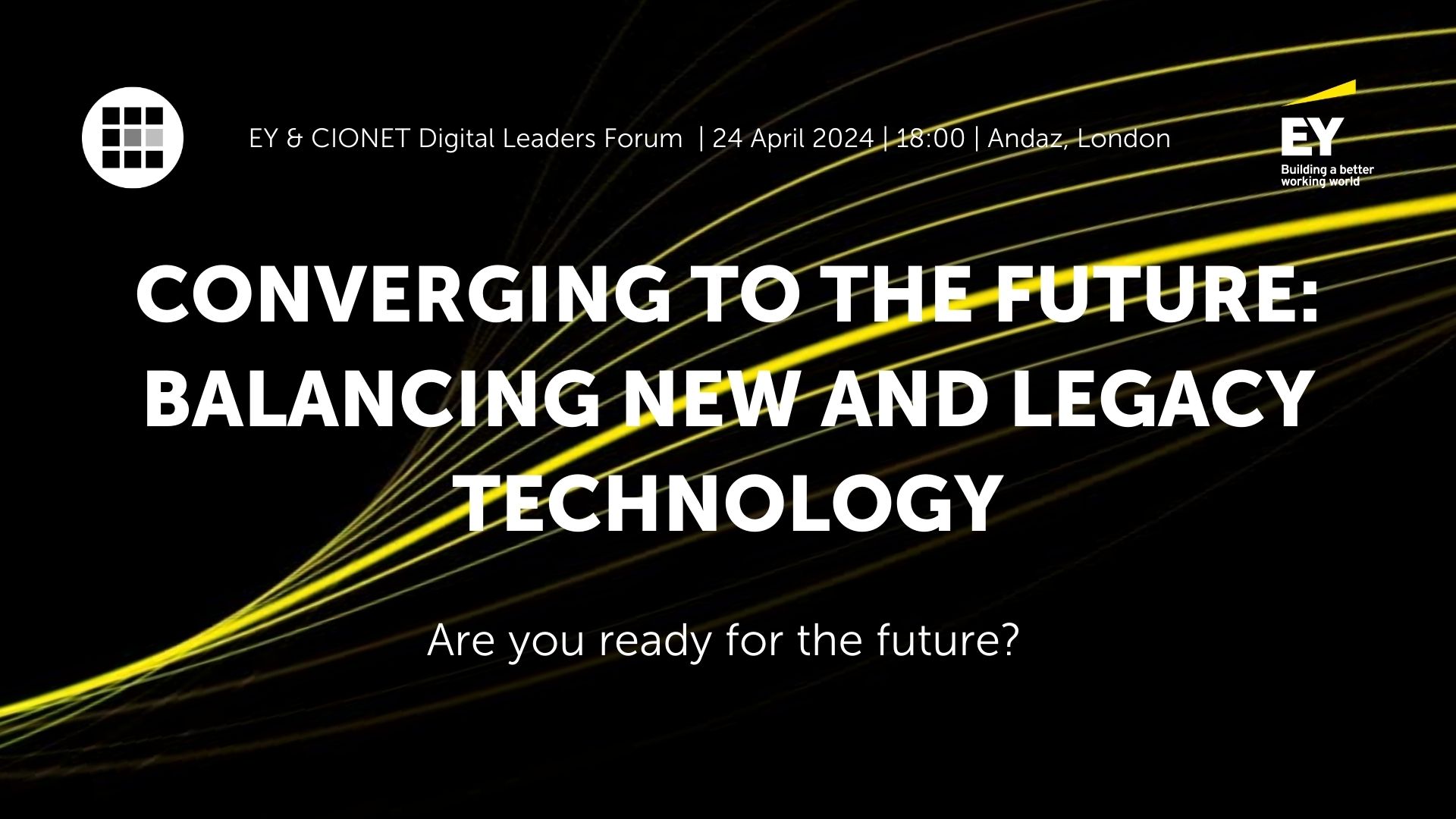 EY & CIONET Digital Leaders Forum | 24 April 2024 | 18:00 | Andaz, London

EY
Building a better working world

CONVERGING TO THE FUTURE: BALANCING NEW AND LEGACY TECHNOLOGY

Are you ready for the future?